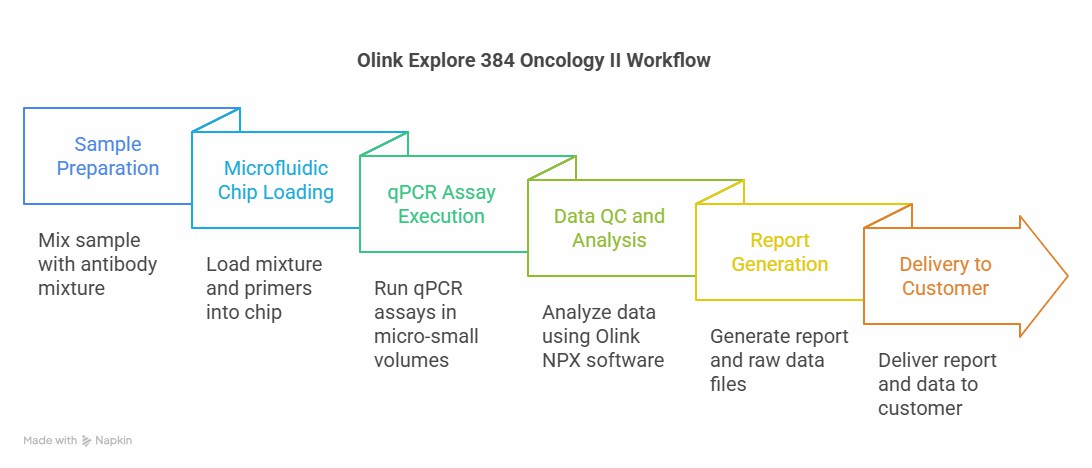 Olink Explore 384 Oncology II Workflow

Sample Preparation

Mix sample with antibody mixture

Microfluidic Chip Loading

Load mixture and primers into chip

qPCR Assay Execution

Run qPCR assays in micro-small volumes

Data QC and Analysis

Analyze data using Olink NPX software

Report Generation

Generate report and raw data files

Delivery to Customer

Deliver report and data to customer

Made with Napkin